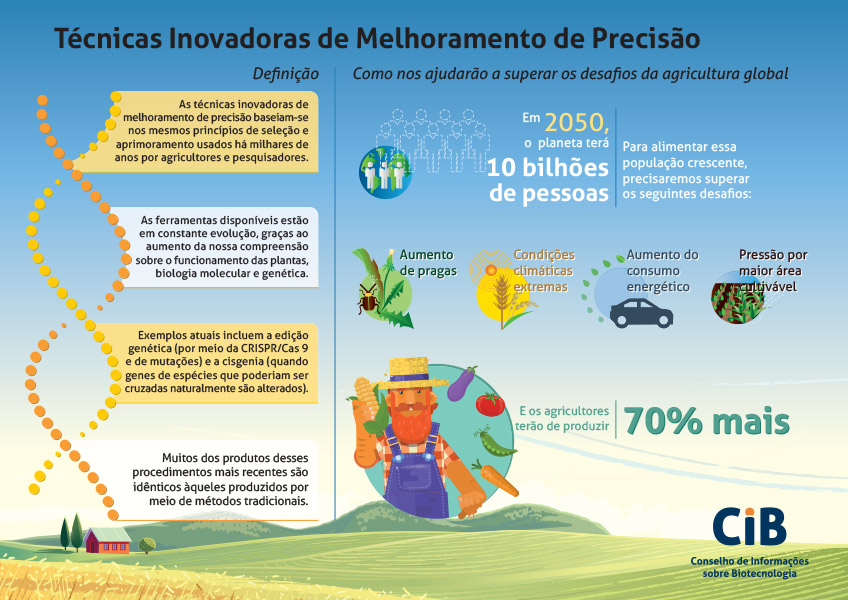 Técnicas Inovadoras de Melhoramento de Precisão

Definição

As técnicas inovadoras de melhoramento de precisão baseiam-se nos mesmos princípios de seleção e aprimoramento usados há milhares de anos por agricultores e pesquisadores.

As ferramentas disponíveis estão em constante evolução, graças ao aumento da nossa compreensão sobre o funcionamento das plantas, biologia molecular e genética.

Exemplos atuais incluem a edição genética (por meio da CRISPR/Cas 9 e de mutações) e a cisgenia (quando genes de espécies que poderiam ser cruzadas naturalmente são alterados).

Muitos dos produtos desses procedimentos mais recentes são idênticos àqueles produzidos por meio de métodos tradicionais.

Como nos ajudarão a superar os desafios da agricultura global

Em 2050, o planeta terá 10 bilhões de pessoas

Para alimentar essa população crescente, precisaremos superar os seguintes desafios:

Aumento de pragas

Condições climáticas extremas

Aumento do consumo energético

Pressão por maior área cultivável

E os agricultores terão de produzir

70% mais

CiB
Conselho de Informações sobre Biotecnologia